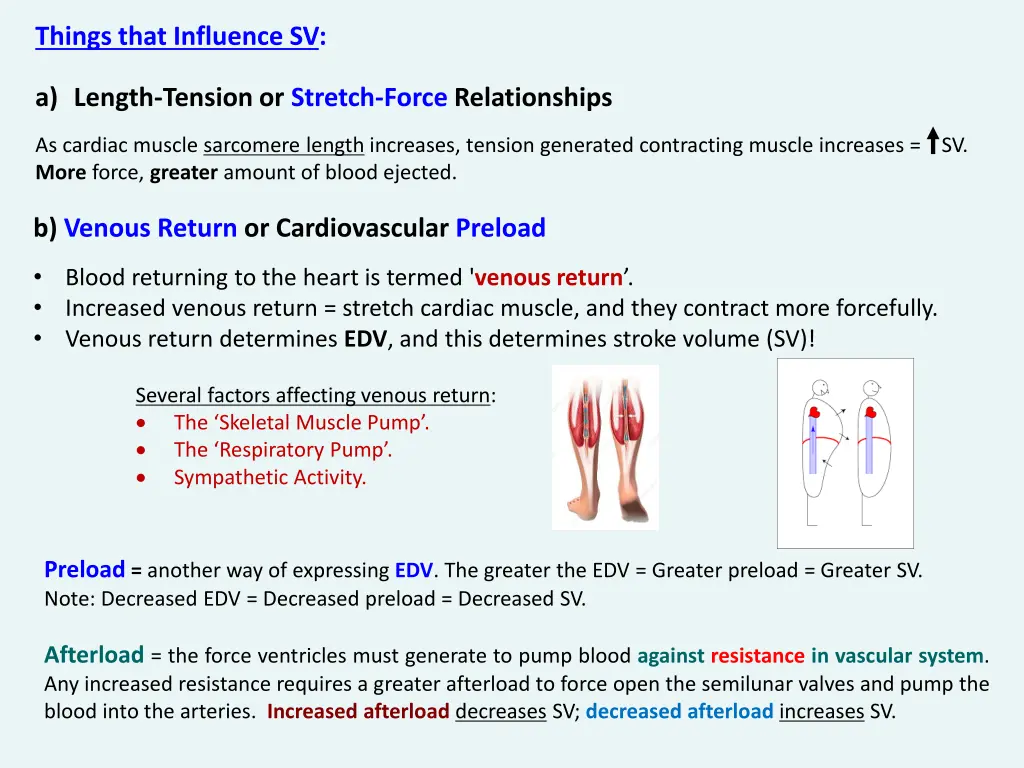 Things that Influence SV:

a) Length-Tension or Stretch-Force Relationships

As cardiac muscle sarcomere length increases, tension generated contracting muscle increases = ↑SV. More force, greater amount of blood ejected.

b) Venous Return or Cardiovascular Preload

• Blood returning to the heart is termed 'venous return'.
• Increased venous return = stretch cardiac muscle, and they contract more forcefully.
• Venous return determines EDV, and this determines stroke volume (SV)!

Several factors affecting venous return:
• The 'Skeletal Muscle Pump'.
• The 'Respiratory Pump'.
• Sympathetic Activity.

Preload = another way of expressing EDV. The greater the EDV = Greater preload = Greater SV.
Note: Decreased EDV = Decreased preload = Decreased SV.

Afterload = the force ventricles must generate to pump blood against resistance in vascular system. Any increased resistance requires a greater afterload to force open the semilunar valves and pump the blood into the arteries. Increased afterload decreases SV; decreased afterload increases SV.